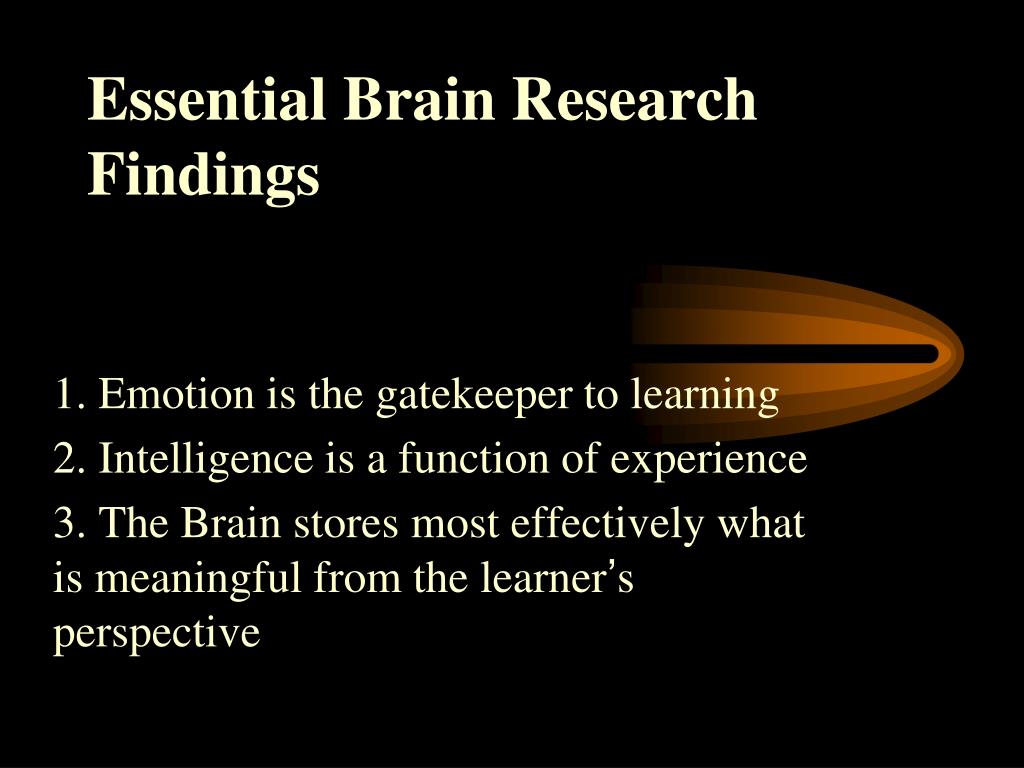 Essential Brain Research Findings

1. Emotion is the gatekeeper to learning

2. Intelligence is a function of experience

3. The Brain stores most effectively what is meaningful from the learner's perspective